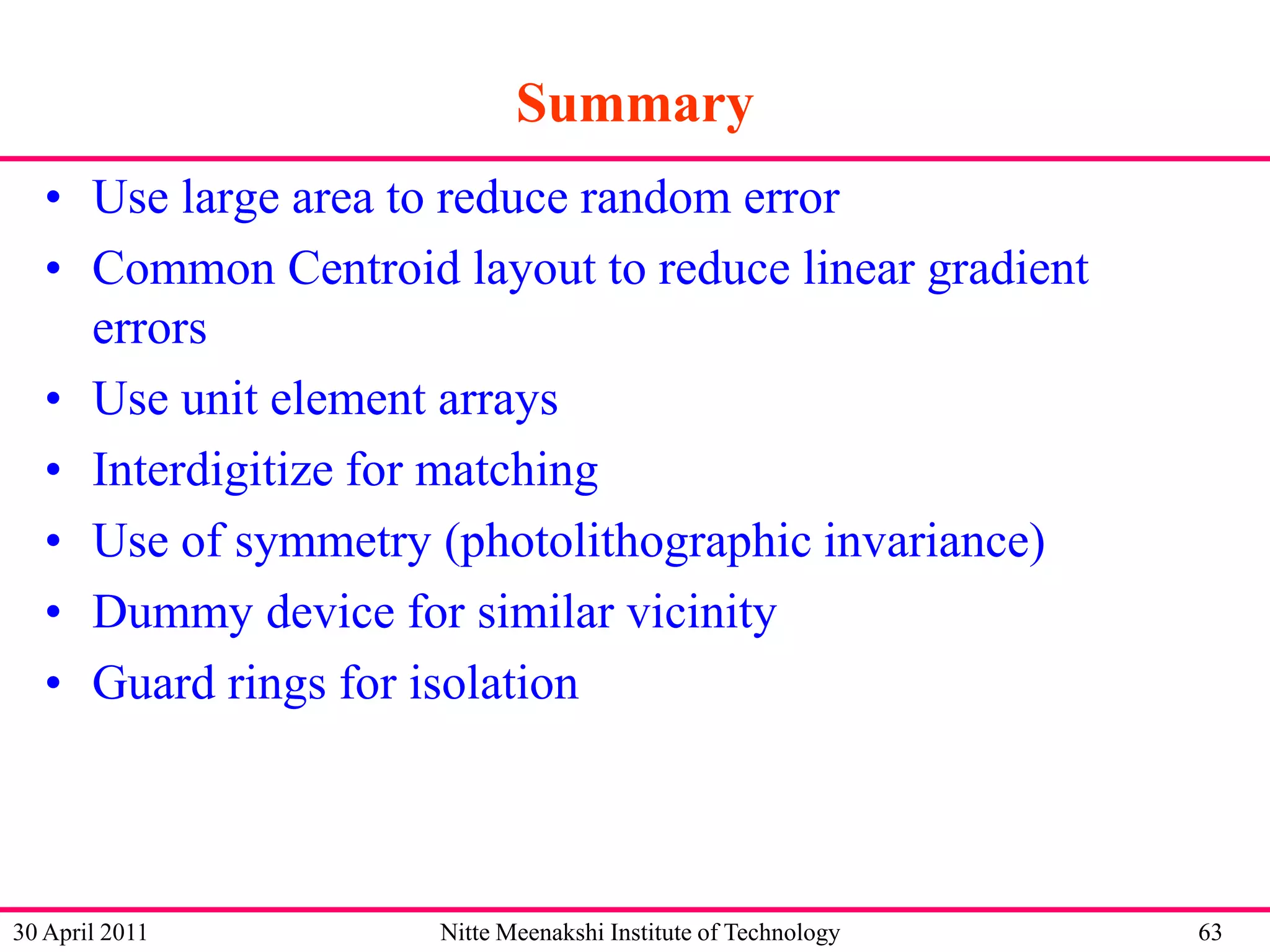 Summary

• Use large area to reduce random error
• Common Centroid layout to reduce linear gradient errors
• Use unit element arrays
• Interdigitize for matching
• Use of symmetry (photolithographic invariance)
• Dummy device for similar vicinity
• Guard rings for isolation

30 April 2011 Nitte Meenakshi Institute of Technology 63